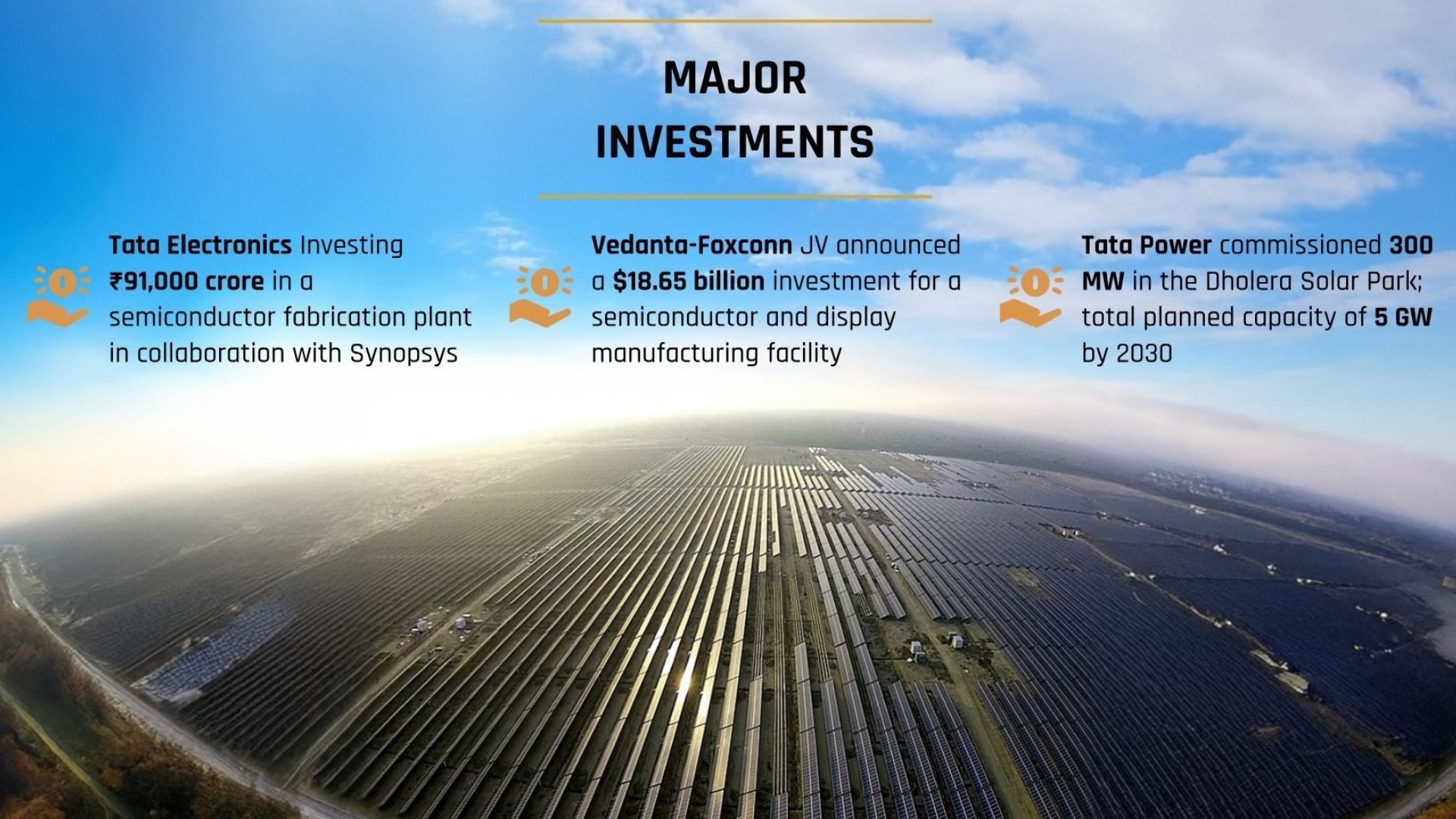 MAJOR INVESTMENTS

Tata Electronics Investing ₹91,000 crore in a semiconductor fabrication plant in collaboration with Synopsys

Vedanta-Foxconn JV announced a $18.65 billion investment for a semiconductor and display manufacturing facility

Tata Power commissioned 300 MW in the Dholera Solar Park; total planned capacity of 5 GW by 2030